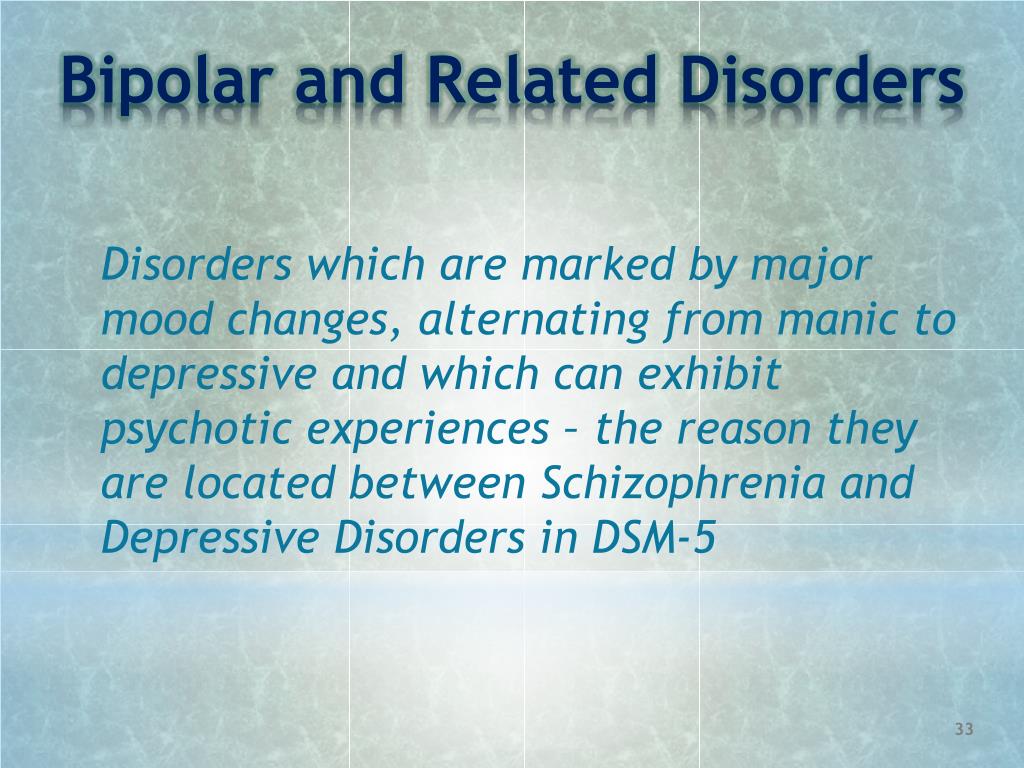 Bipolar and Related Disorders

Disorders which are marked by major mood changes, alternating from manic to depressive and which can exhibit psychotic experiences – the reason they are located between Schizophrenia and Depressive Disorders in DSM-5

33